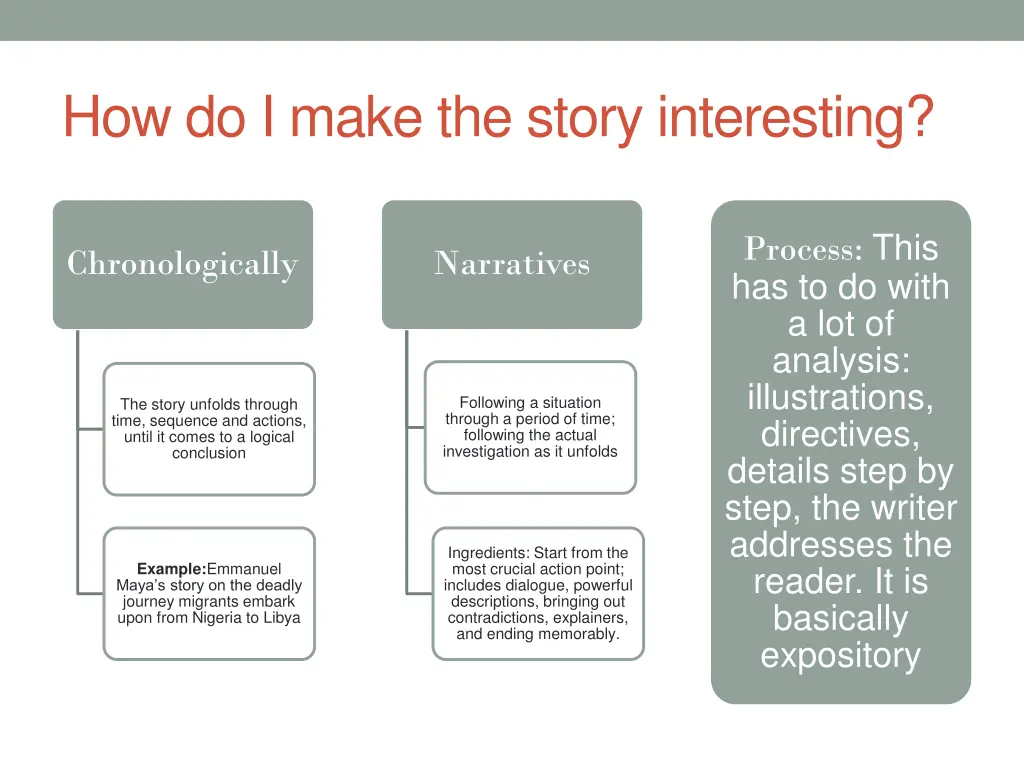 How do I make the story interesting?

Chronologically

The story unfolds through time, sequence and actions, until it comes to a logical conclusion

Example:Emmanuel Maya's story on the deadly journey migrants embark upon from Nigeria to Libya

Narratives

Following a situation through a period of time; following the actual investigation as it unfolds

Ingredients: Start from the most crucial action point; includes dialogue, powerful descriptions, bringing out contradictions, explainers, and ending memorably.

Process: This has to do with a lot of analysis: illustrations, directives, details step by step, the writer addresses the reader. It is basically expository